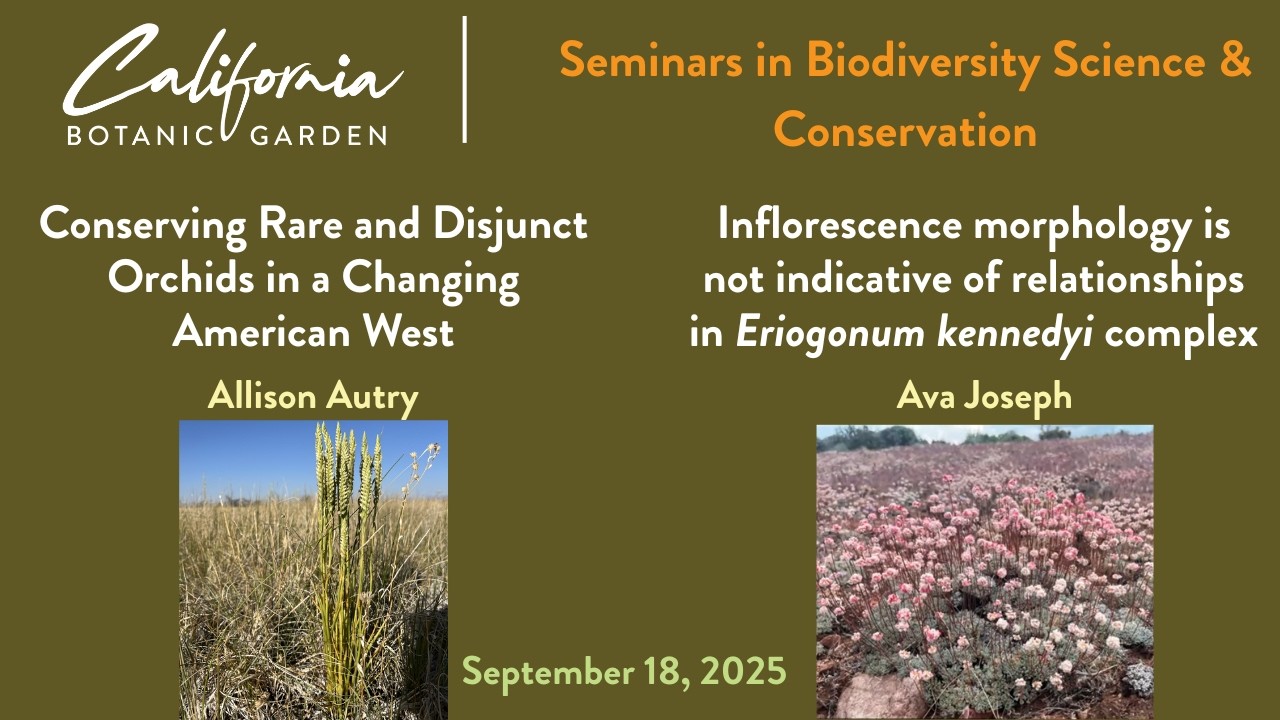 California
BOTANIC GARDEN

Seminars in Biodiversity Science & Conservation

Conserving Rare and Disjunct Orchids in a Changing American West

Allison Autry

Inflorescence morphology is not indicative of relationships in Eriogonum kennedyi complex

Ava Joseph

September 18, 2025